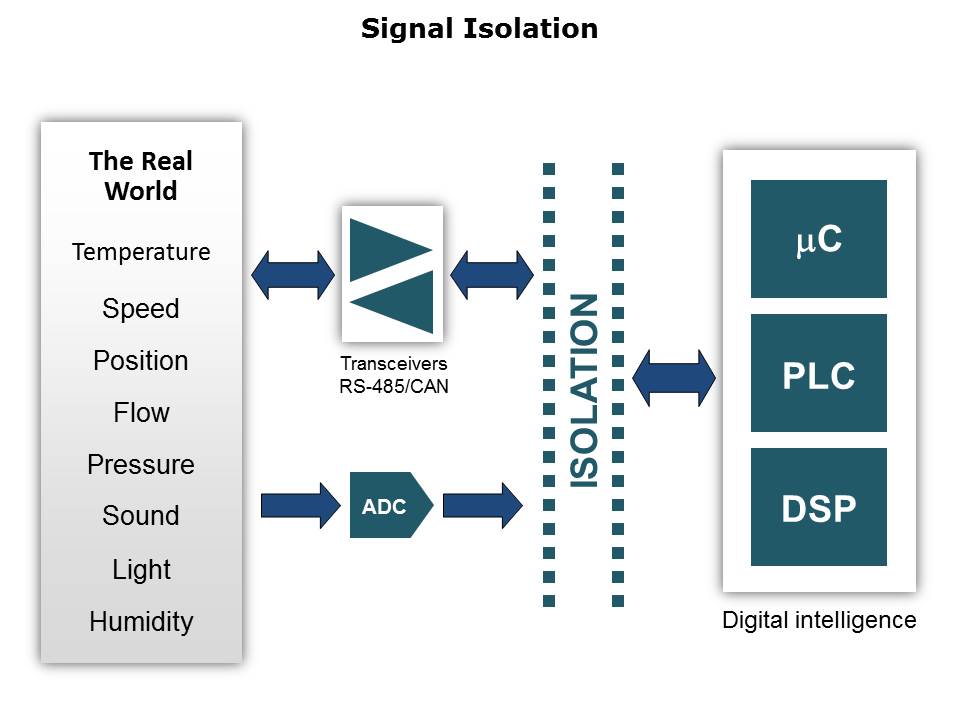 Signal Isolation

The Real World

Temperature

Speed

Position

Flow

Pressure

Sound

Light

Humidity

Transceivers
RS-485/CAN

ADC

ISOLATION

μC

PLC

DSP

Digital intelligence